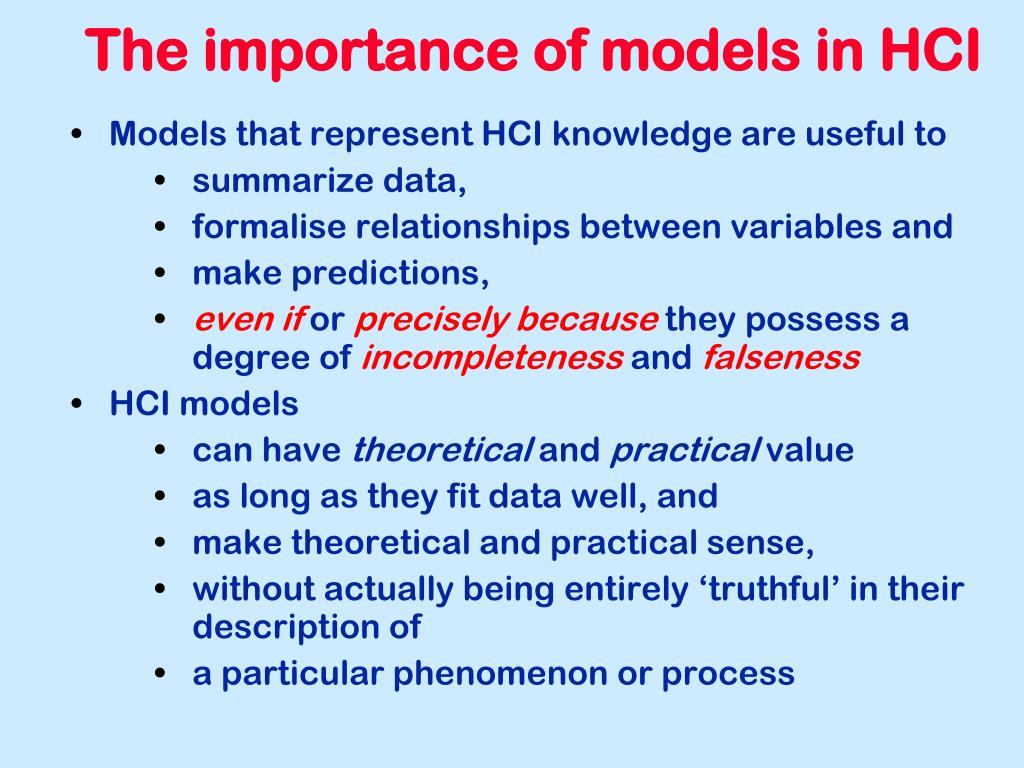 The importance of models in HCI

• Models that represent HCI knowledge are useful to
  • summarize data,
  • formalise relationships between variables and
  • make predictions,
  • even if or precisely because they possess a degree of incompleteness and falseness
• HCI models
  • can have theoretical and practical value
  • as long as they fit data well, and
  • make theoretical and practical sense,
  • without actually being entirely ‘truthful’ in their description of
  • a particular phenomenon or process